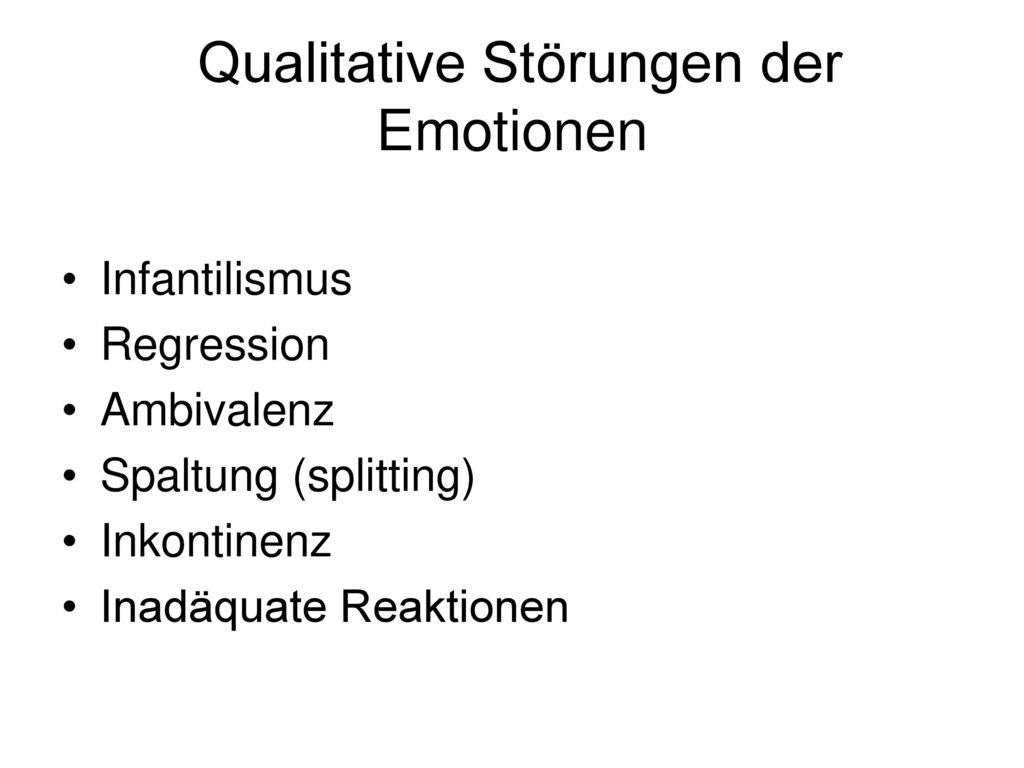 Qualitative Störungen der Emotionen

• Infantilismus
• Regression
• Ambivalenz
• Spaltung (splitting)
• Inkontinenz
• Inadäquate Reaktionen